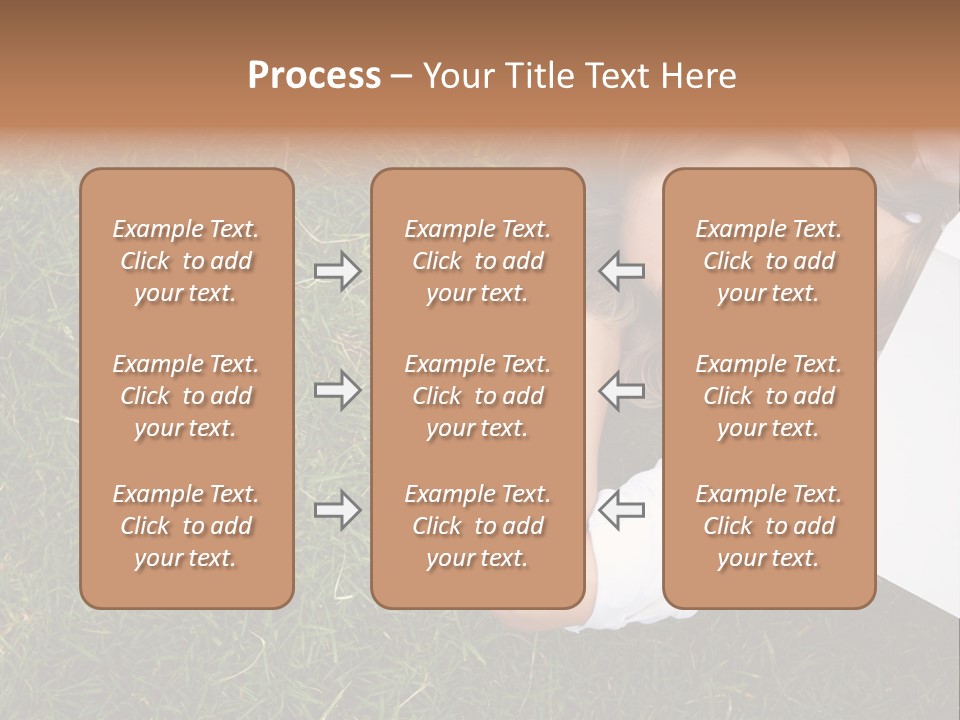 Process – Your Title Text Here

Example Text. Click to add your text.

Example Text. Click to add your text.

Example Text. Click to add your text.

Example Text. Click to add your text.

Example Text. Click to add your text.

Example Text. Click to add your text.

Example Text. Click to add your text.

Example Text. Click to add your text.

Example Text. Click to add your text.